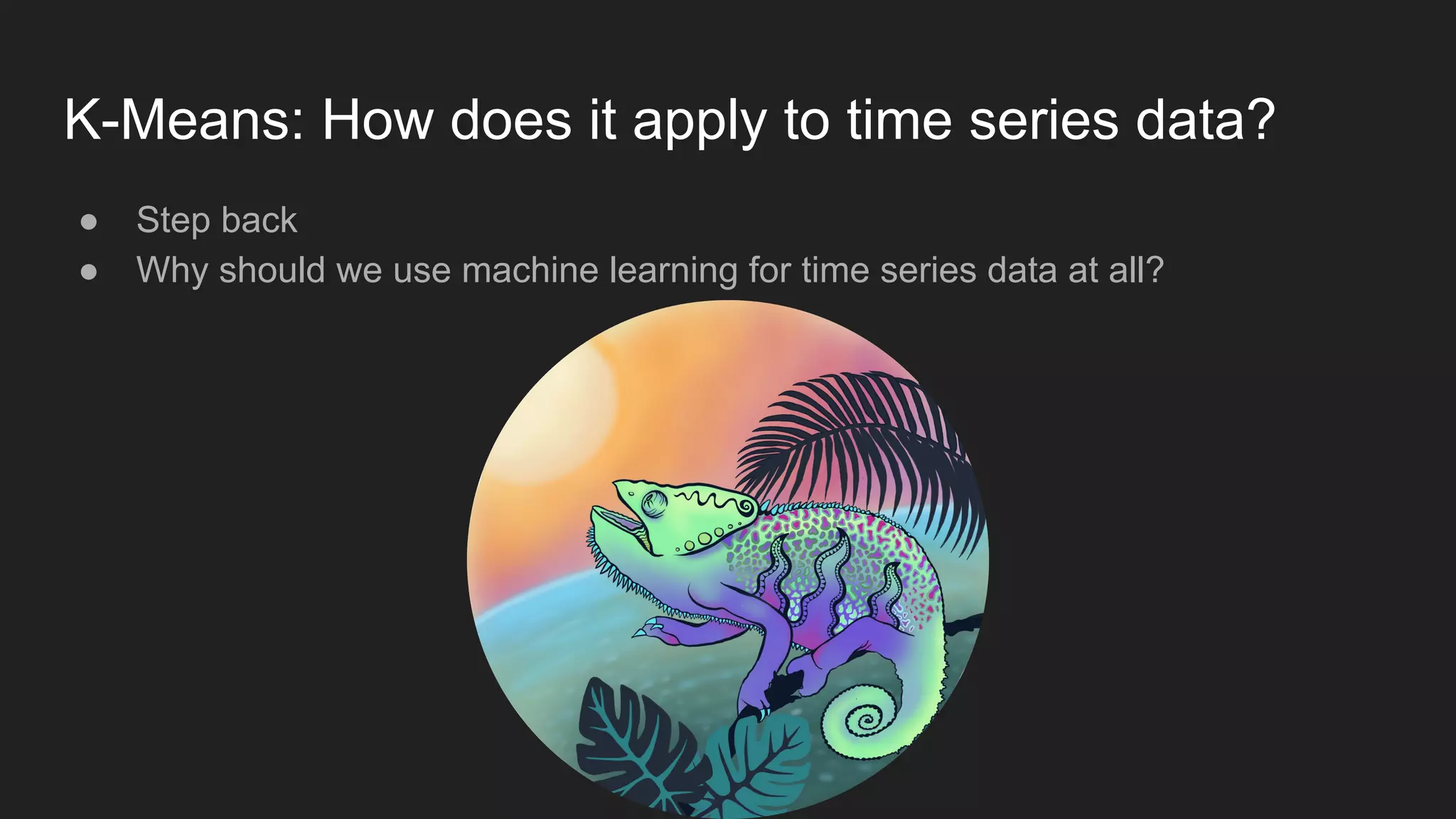 K-Means: How does it apply to time series data?

● Step back
● Why should we use machine learning for time series data at all?